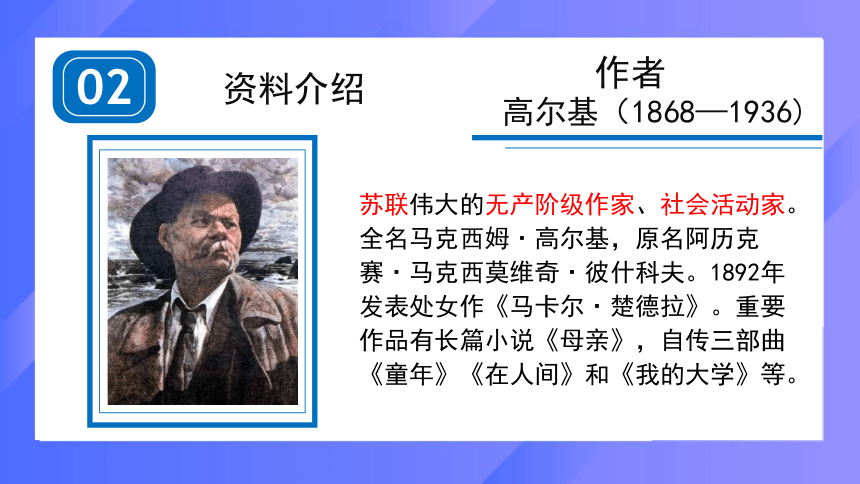 02

资料介绍

作者
高尔基（1868—1936）

苏联伟大的无产阶级作家、社会活动家。全名马克西姆·高尔基，原名阿历克赛·马克西莫维奇·彼什科夫。1892年发表处女作《马卡尔·楚德拉》。重要作品有长篇小说《母亲》，自传三部曲《童年》《在人间》和《我的大学》等。